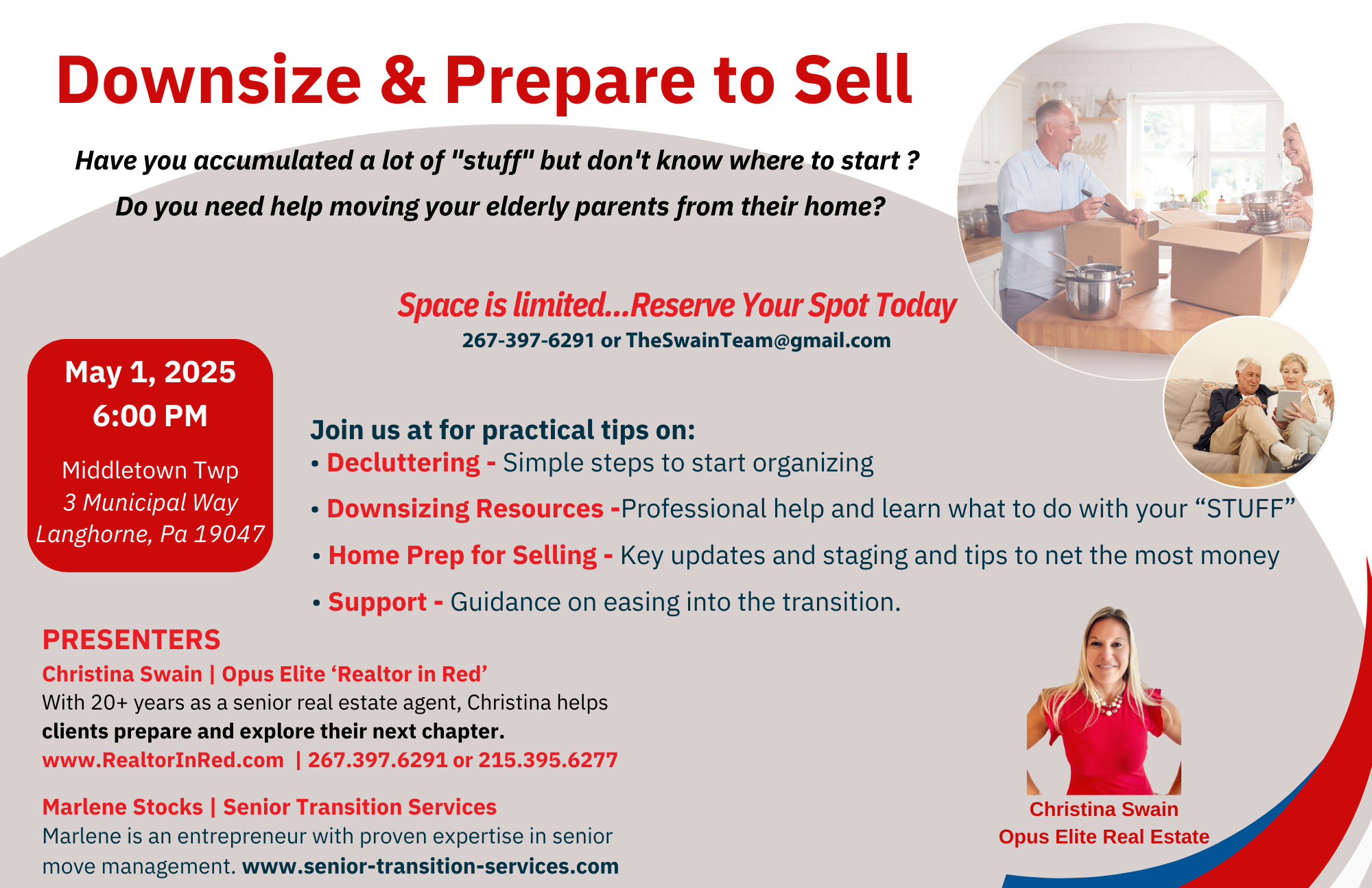 Downsize & Prepare to Sell

Have you accumulated a lot of "stuff" but don't know where to start ?

Do you need help moving your elderly parents from their home?

Space is limited...Reserve Your Spot Today

267-397-6291 or TheSwainTeam@gmail.com

May 1, 2025
6:00 PM

Middletown Twp
3 Municipal Way
Langhorne, Pa 19047

Join us at for practical tips on:

• Decluttering - Simple steps to start organizing

• Downsizing Resources -Professional help and learn what to do with your “STUFF”

• Home Prep for Selling - Key updates and staging and tips to net the most money

• Support - Guidance on easing into the transition.

PRESENTERS

Christina Swain | Opus Elite ‘Realtor in Red’

With 20+ years as a senior real estate agent, Christina helps clients prepare and explore their next chapter.

www.RealtorInRed.com | 267.397.6291 or 215.395.6277

Marlene Stocks | Senior Transition Services

Marlene is an entrepreneur with proven expertise in senior move management. www.senior-transition-services.com

Christina Swain
Opus Elite Real Estate